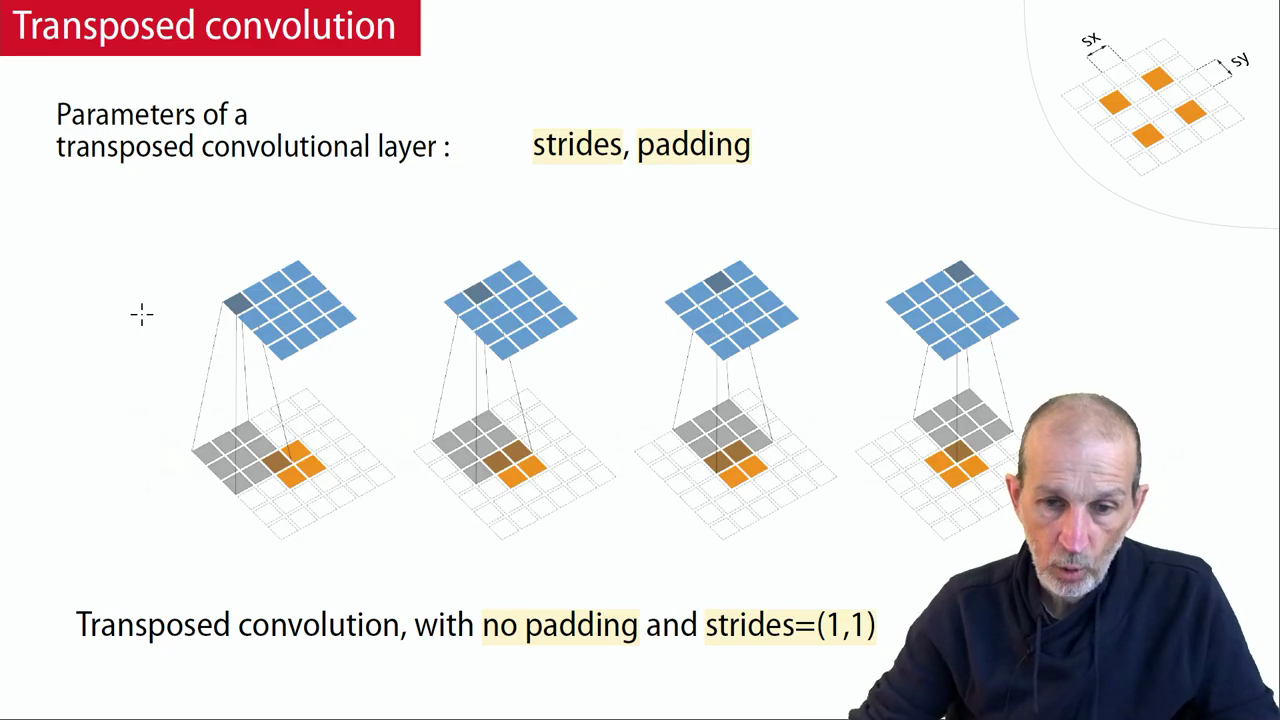 Transposed convolution

sx

sy

Parameters of a transposed convolutional layer :

strides, padding

Transposed convolution, with no padding and strides=(1,1)